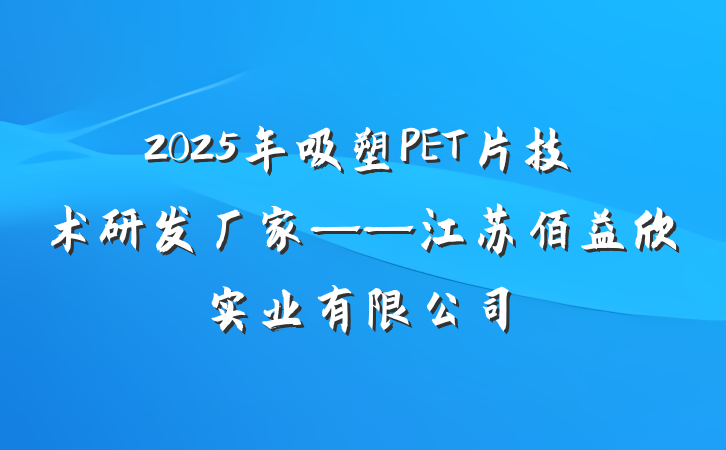 2025年吸塑PET片技术研发厂家——江苏佰益欣实业有限公司